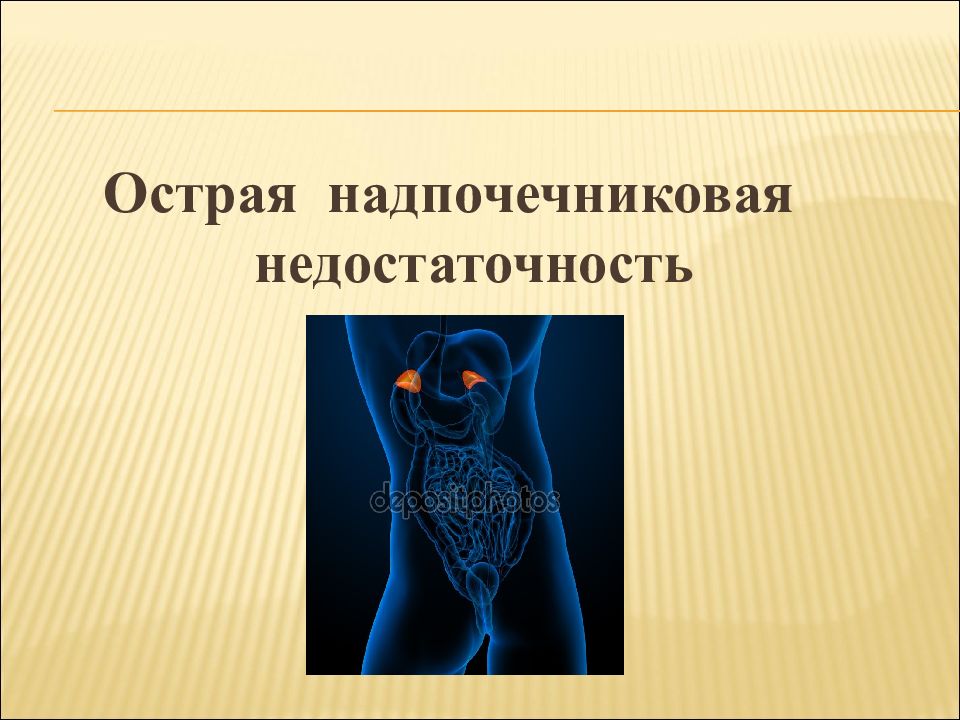 Острая надпочечниковая недостаточность

depositphotos